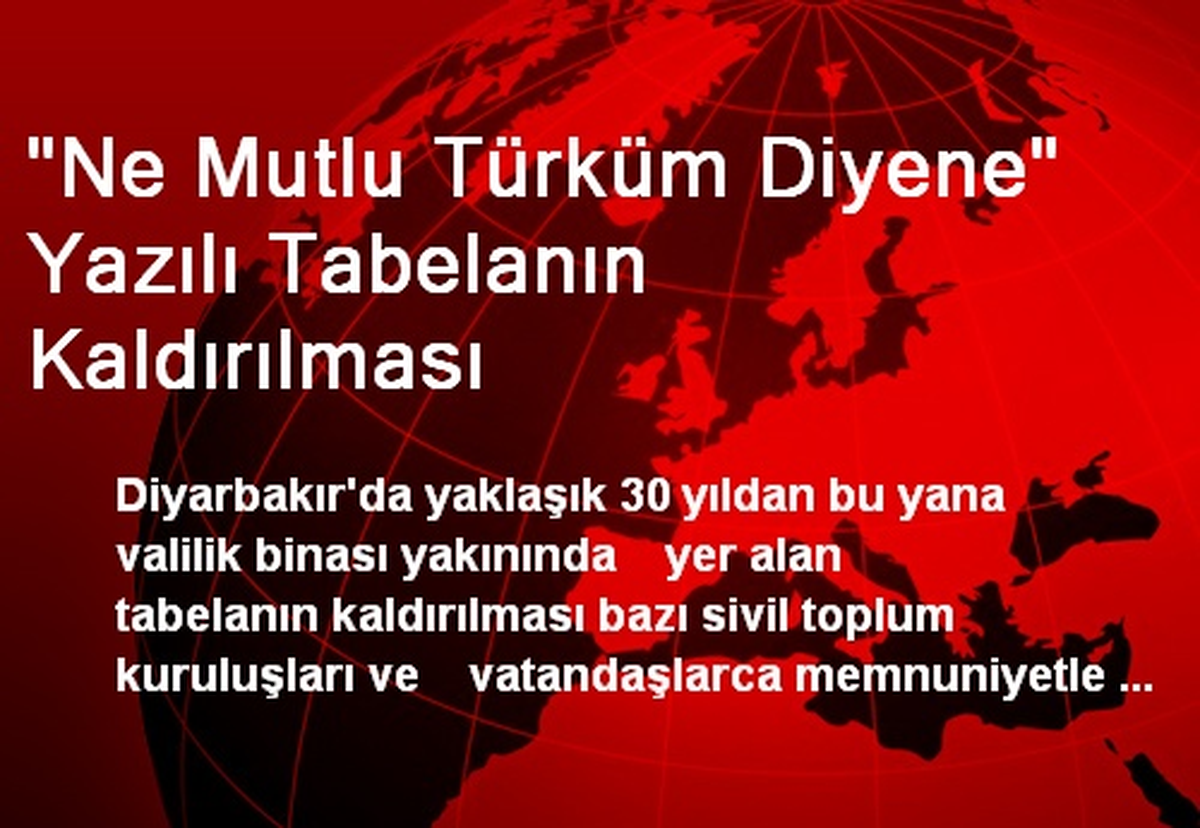 "Ne Mutlu Türküm Diyene" Yazılı Tabelanın Kaldırılması

Diyarbakır'da yaklaşık 30 yıldan bu yana valilik binası yakınında yer alan tabelanın kaldırılması bazı sivil toplum kuruluşları ve vatandaşlarca memnuniyetle ...